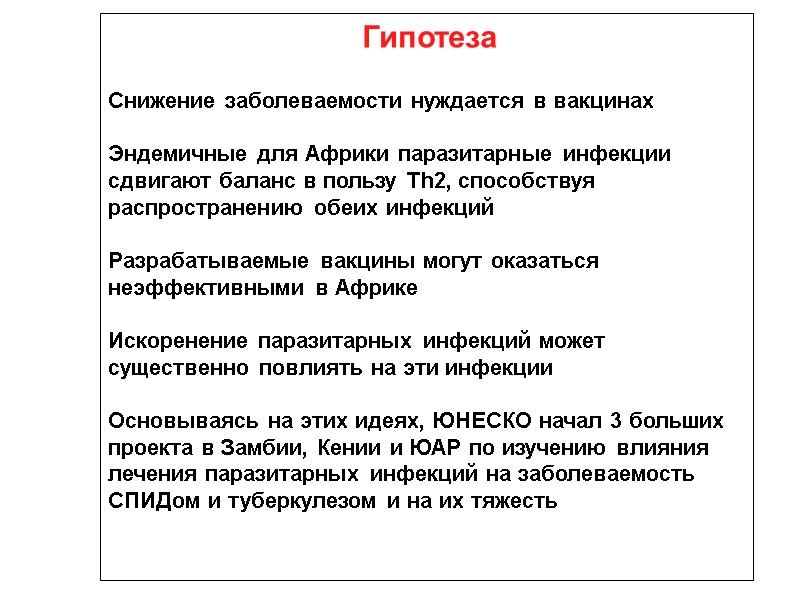 Гипотеза

Снижение заболеваемости нуждается в вакцинах

Эндемичные для Африки паразитарные инфекции сдвигают баланс в пользу Th2, способствуя распространению обеих инфекций

Разрабатываемые вакцины могут оказаться неэффективными в Африке

Искоренение паразитарных инфекций может существенно повлиять на эти инфекции

Основываясь на этих идеях, ЮНЕСКО начал 3 больших проекта в Замбии, Кении и ЮАР по изучению влияния лечения паразитарных инфекций на заболеваемость СПИДом и туберкулезом и на их тяжесть